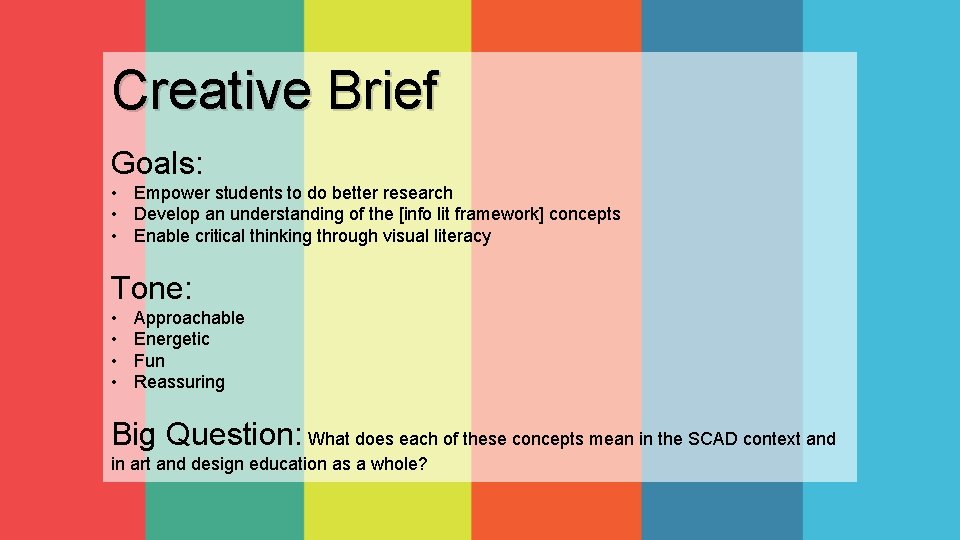 Creative Brief

Goals:

• Empower students to do better research
• Develop an understanding of the [info lit framework] concepts
• Enable critical thinking through visual literacy

Tone:

• Approachable
• Energetic
• Fun
• Reassuring

Big Question: What does each of these concepts mean in the SCAD context and in art and design education as a whole?